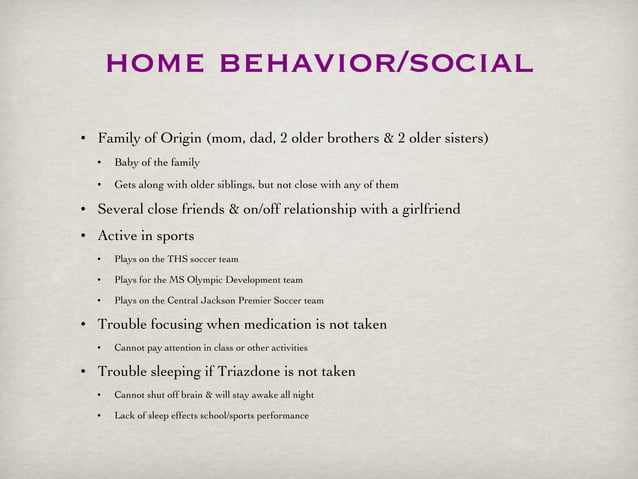 HOME BEHAVIOR/SOCIAL

• Family of Origin (mom, dad, 2 older brothers & 2 older sisters)
  • Baby of the family
  • Gets along with older siblings, but not close with any of them
• Several close friends & on/off relationship with a girlfriend
• Active in sports
  • Plays on the THS soccer team
  • Plays for the MS Olympic Development team
  • Plays on the Central Jackson Premier Soccer team
• Trouble focusing when medication is not taken
  • Cannot pay attention in class or other activities
• Trouble sleeping if Triazdone is not taken
  • Cannot shut off brain & will stay awake all night
  • Lack of sleep effects school/sports performance